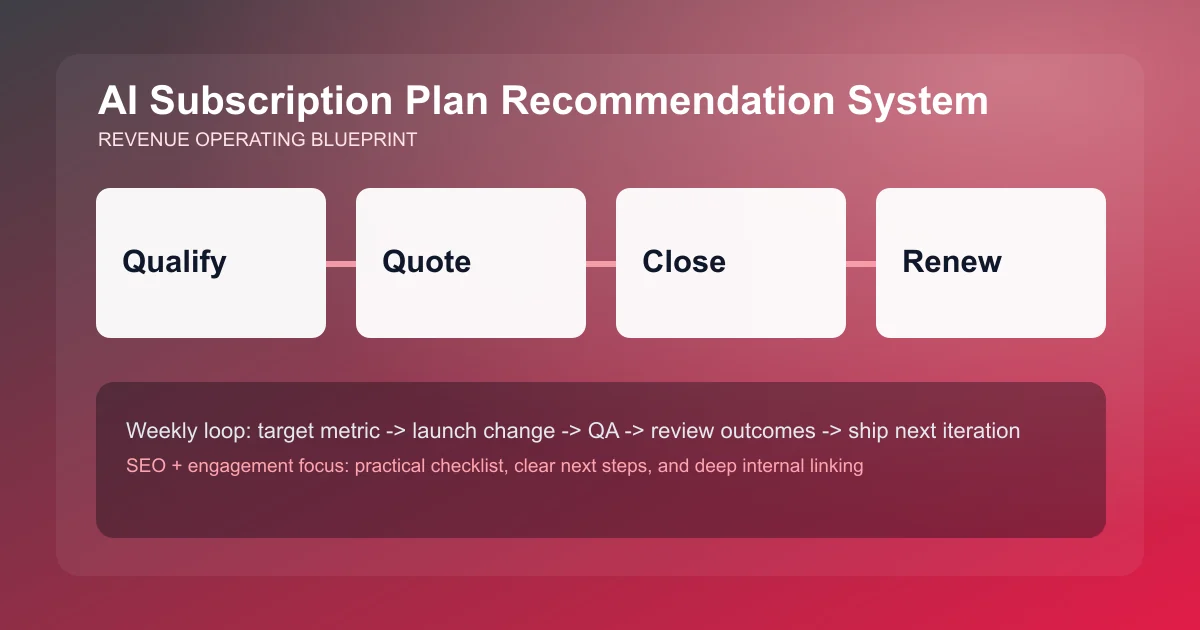 AI Subscription Plan Recommendation System
REVENUE OPERATING BLUEPRINT

Qualify

Quote

Close

Renew

Weekly loop: target metric -> launch change -> QA -> review outcomes -> ship next iteration
SEO + engagement focus: practical checklist, clear next steps, and deep internal linking